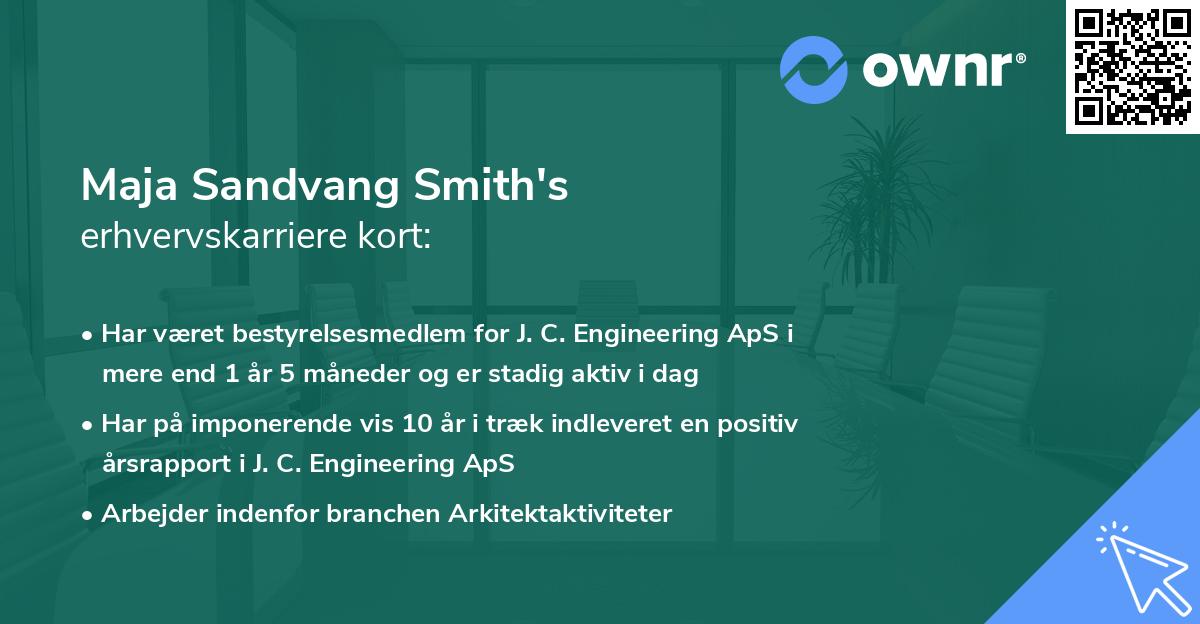 ownr®

Maja Sandvang Smith's
erhvervskarriere kort:

• Har været bestyrelsesmedlem for J. C. Engineering ApS i mere end 1 år 5 måneder og er stadig aktiv i dag

• Har på imponerende vis 10 år i træk indleveret en positiv årsrapport i J. C. Engineering ApS

• Arbejder indenfor branchen Arkitektaktiviteter